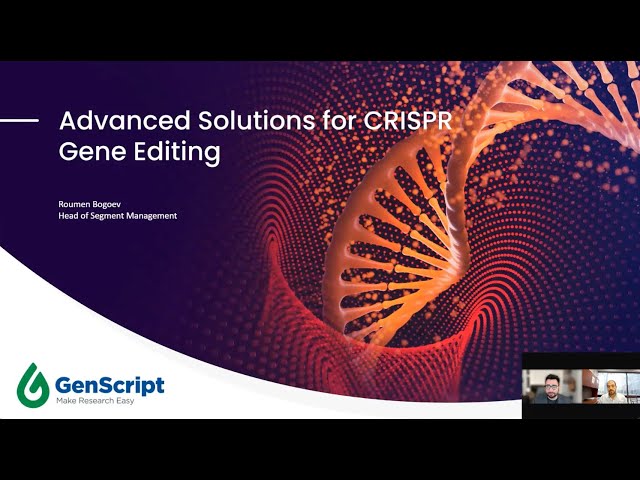 Advanced Solutions for CRISPR Gene Editing

Roumen Bogoev
Head of Segment Management

GenScript
Make Research Easy